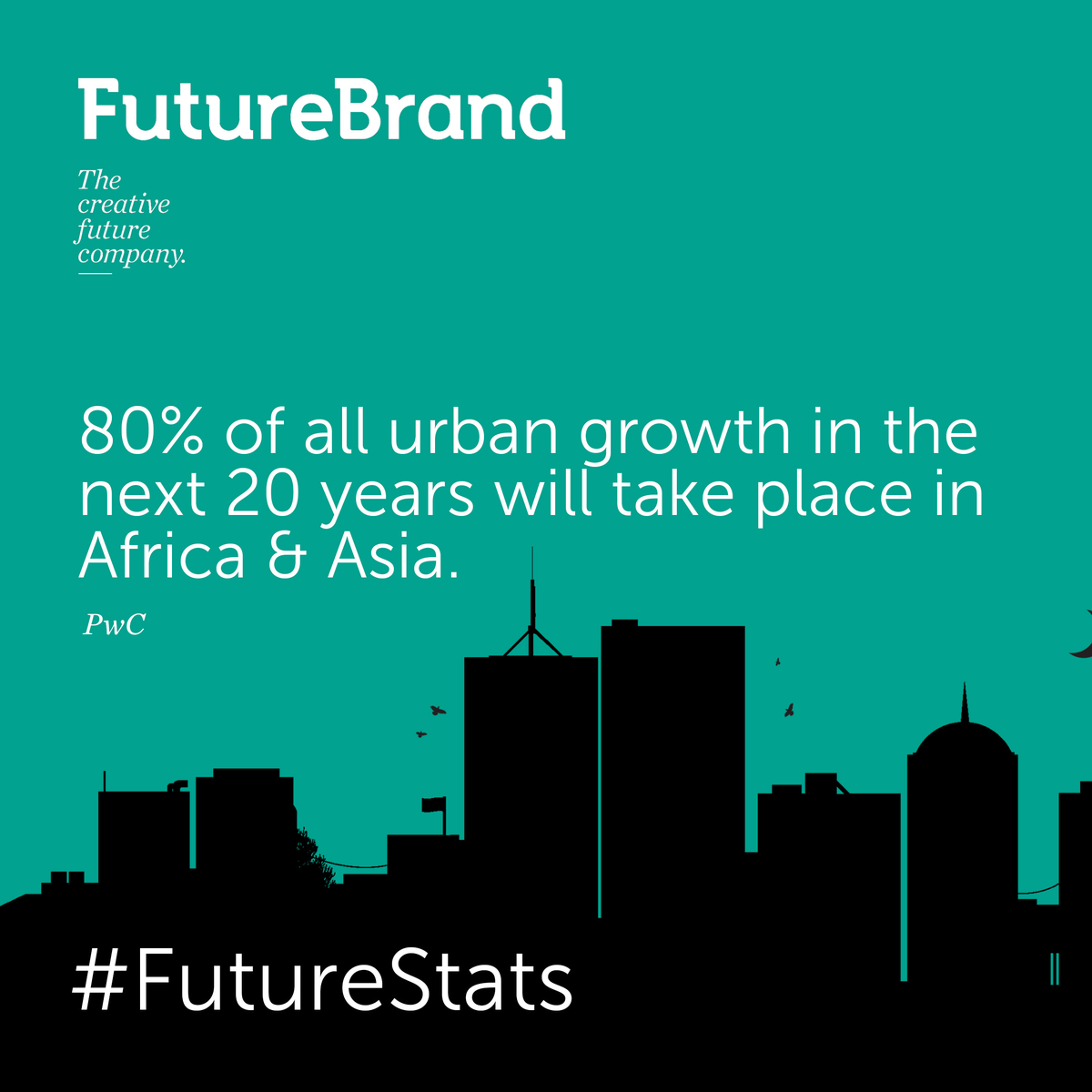 FutureBrand

The creative future company.

80% of all urban growth in the next 20 years will take place in Africa & Asia.

PwC

#FutureStats